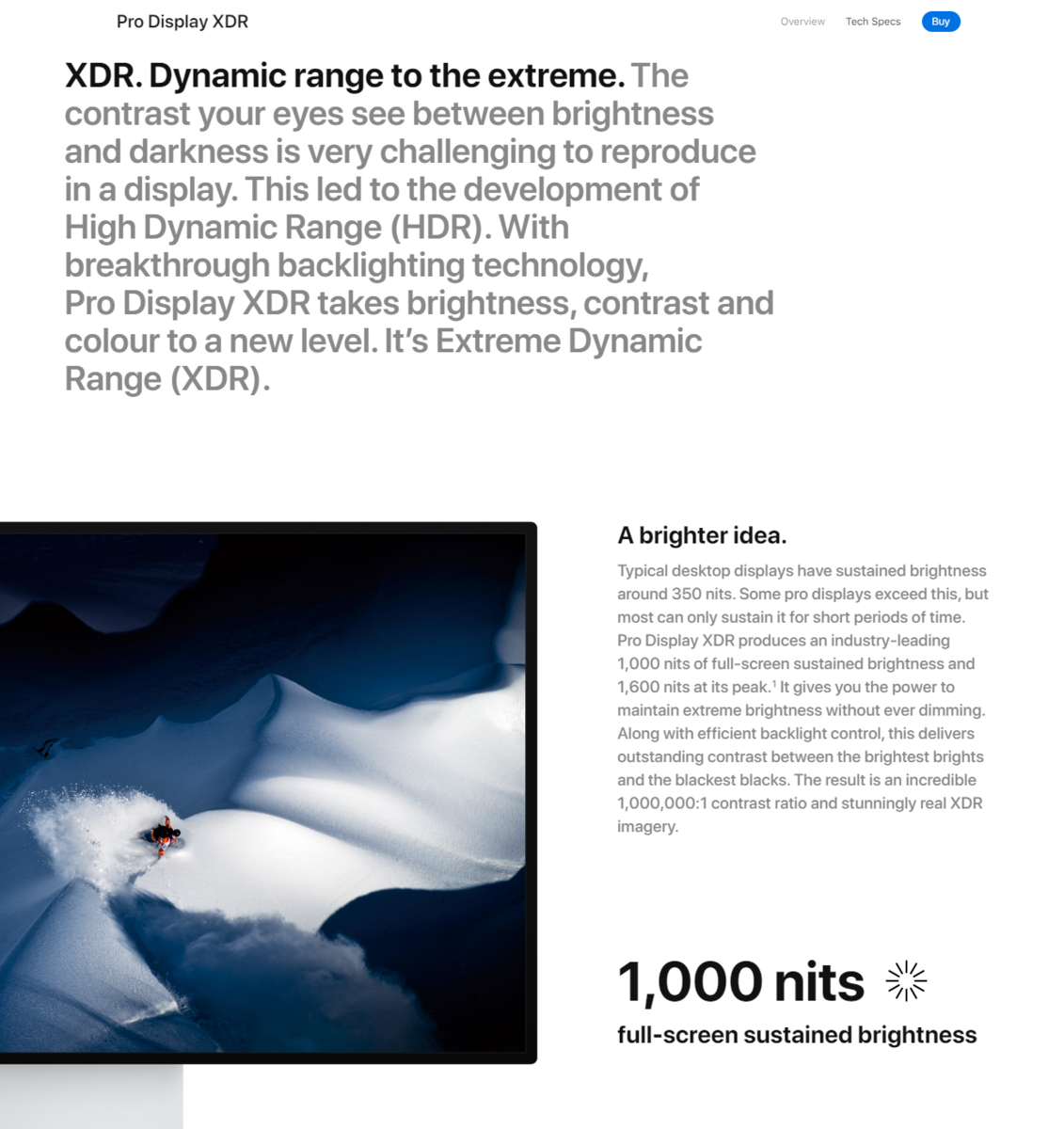 Pro Display XDR

Overview Tech Specs Buy

XDR. Dynamic range to the extreme. The contrast your eyes see between brightness and darkness is very challenging to reproduce in a display. This led to the development of High Dynamic Range (HDR). With breakthrough backlighting technology, Pro Display XDR takes brightness, contrast and colour to a new level. It's Extreme Dynamic Range (XDR).

A brighter idea.

Typical desktop displays have sustained brightness around 350 nits. Some pro displays exceed this, but most can only sustain it for short periods of time. Pro Display XDR produces an industry-leading 1,000 nits of full-screen sustained brightness and 1,600 nits at its peak.$^1$ It gives you the power to maintain extreme brightness without ever dimming. Along with efficient backlight control, this delivers outstanding contrast between the brightest brights and the blackest blacks. The result is an incredible 1,000,000:1 contrast ratio and stunningly real XDR imagery.

1,000 nits

full-screen sustained brightness